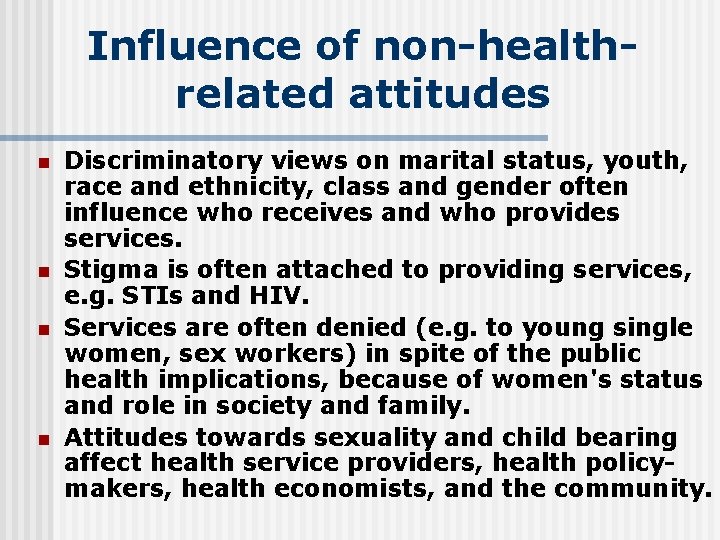 Influence of non-health-related attitudes

- Discriminatory views on marital status, youth, race and ethnicity, class and gender often influence who receives and who provides services.
- Stigma is often attached to providing services, e.g. STIs and HIV.
- Services are often denied (e.g. to young single women, sex workers) in spite of the public health implications, because of women's status and role in society and family.
- Attitudes towards sexuality and child bearing affect health service providers, health policy-makers, health economists, and the community.